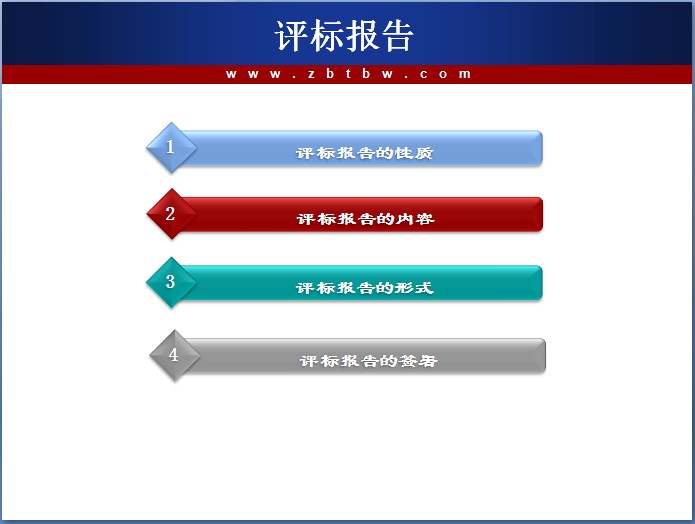 评标报告

www.zbtbw.com

1 评标报告的性质

2 评标报告的内容

3 评标报告的形式

4 评标报告的签署